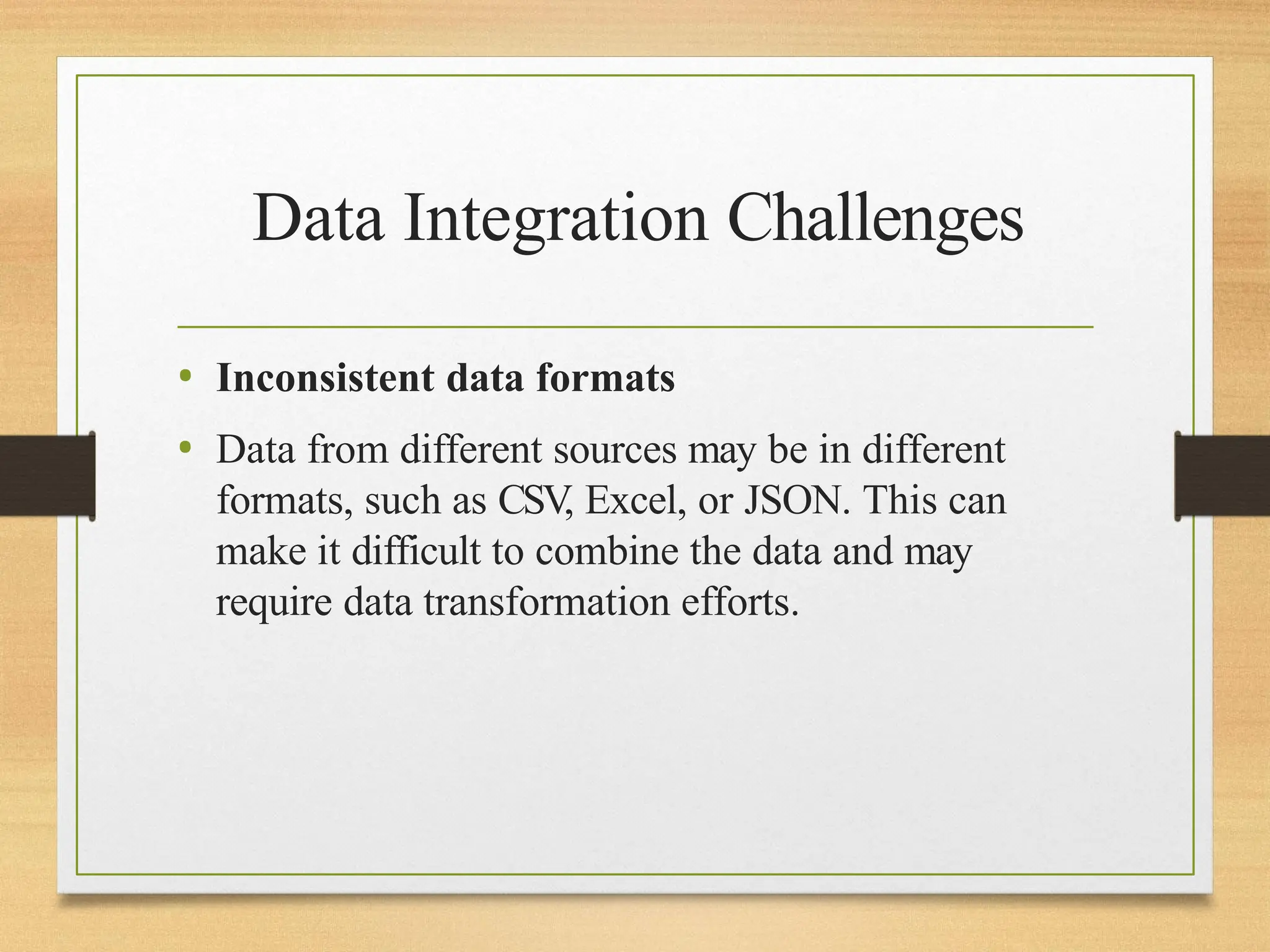 Data Integration Challenges

• Inconsistent data formats

• Data from different sources may be in different formats, such as CSV, Excel, or JSON. This can make it difficult to combine the data and may require data transformation efforts.